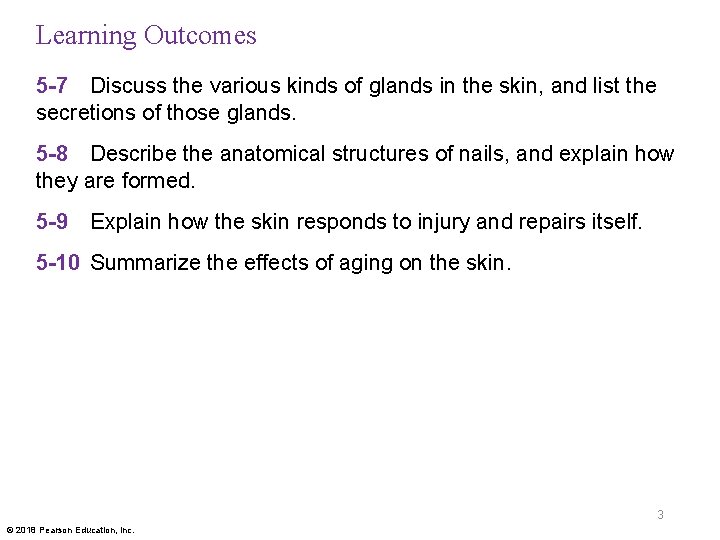 Learning Outcomes

5-7 Discuss the various kinds of glands in the skin, and list the secretions of those glands.

5-8 Describe the anatomical structures of nails, and explain how they are formed.

5-9 Explain how the skin responds to injury and repairs itself.

5-10 Summarize the effects of aging on the skin.

3

© 2018 Pearson Education, Inc.